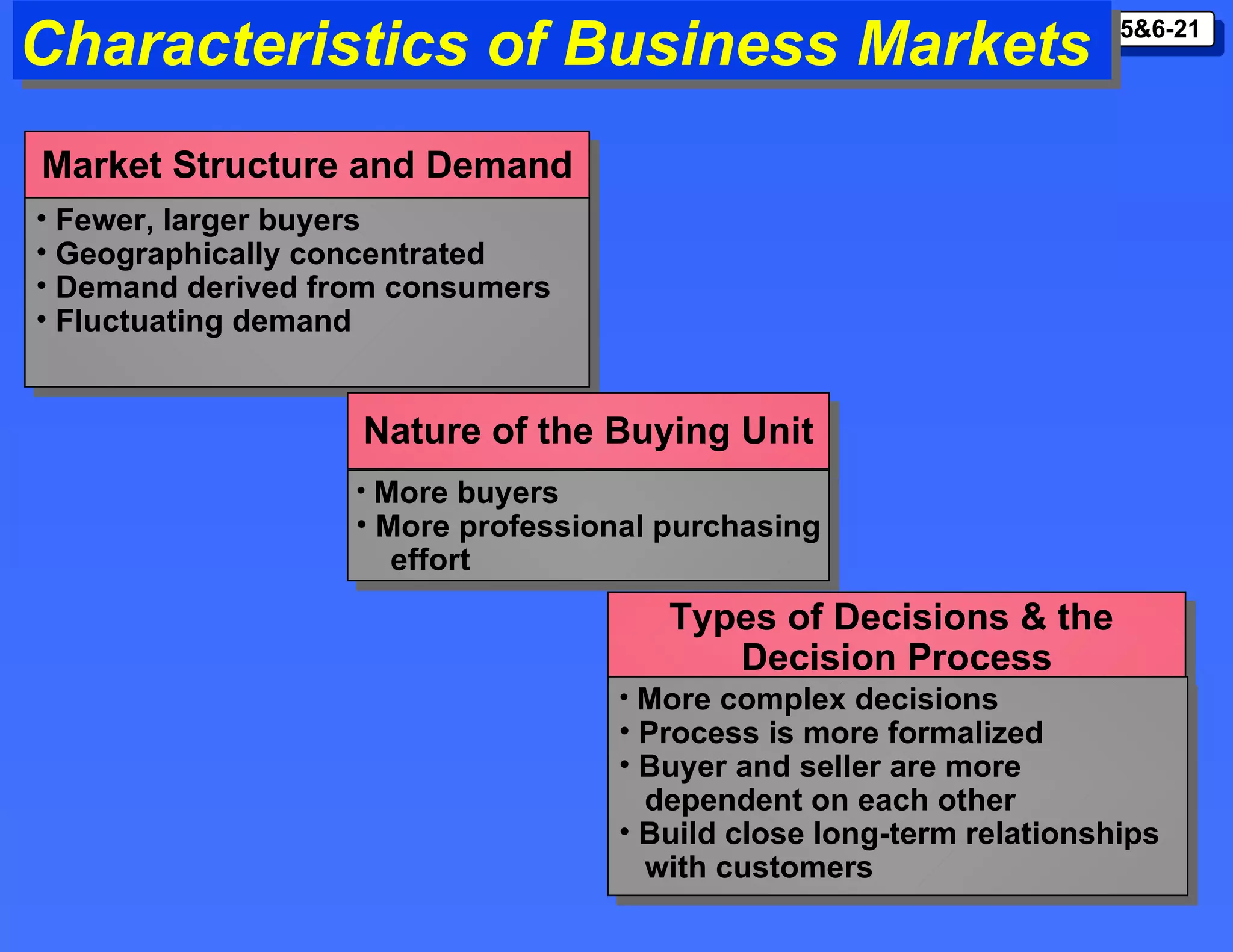 Characteristics of Business Markets

5&6-21

Market Structure and Demand

• Fewer, larger buyers
• Geographically concentrated
• Demand derived from consumers
• Fluctuating demand

Nature of the Buying Unit

• More buyers
• More professional purchasing effort

Types of Decisions & the Decision Process

• More complex decisions
• Process is more formalized
• Buyer and seller are more dependent on each other
• Build close long-term relationships with customers